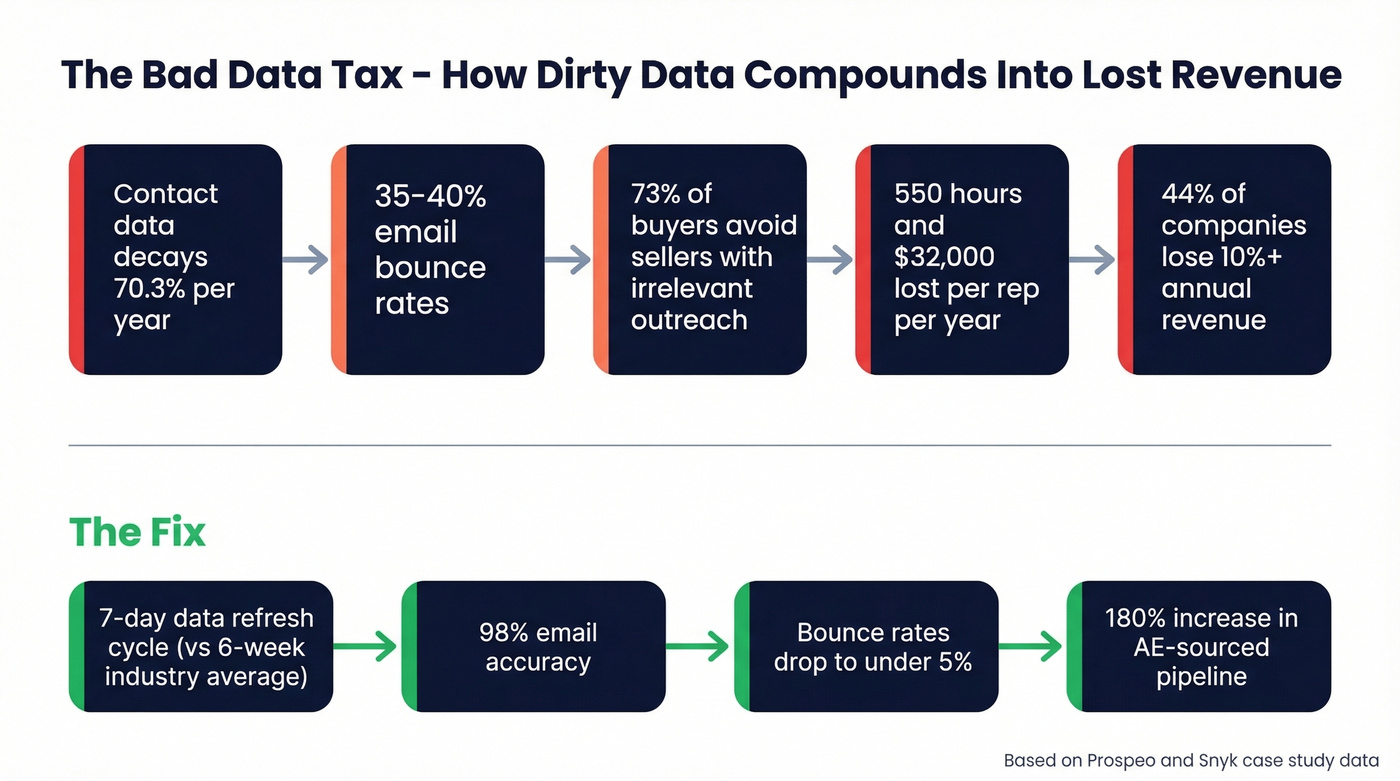 The Bad Data Tax - How Dirty Data Compounds Into Lost Revenue

Contact data decays 70.3% per year

35-40% email bounce rates

73% of buyers avoid sellers with irrelevant outreach

550 hours and $32,000 lost per rep per year

44% of companies lose 10%+ annual revenue

The Fix

7-day data refresh cycle (vs 6-week industry average)

98% email accuracy

Bounce rates drop to under 5%

180% increase in AE-sourced pipeline

Based on Prospeo and Snyk case study data